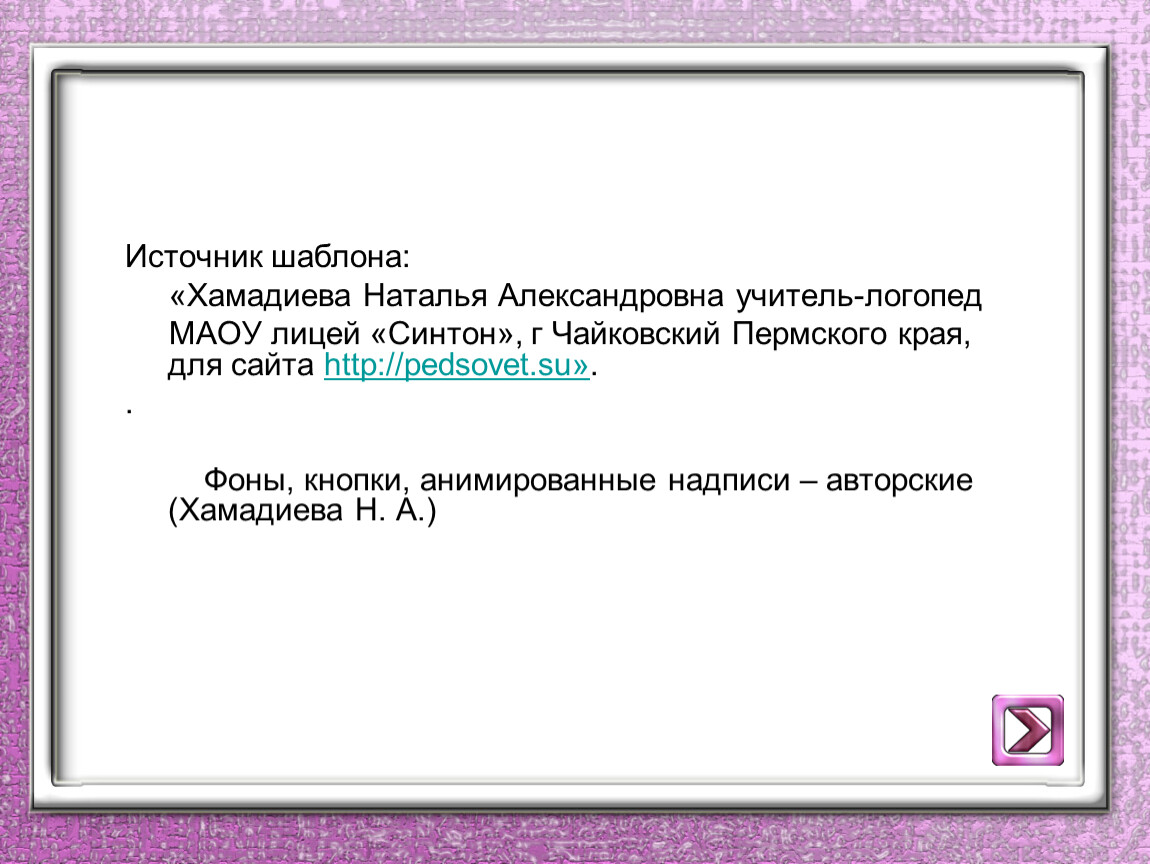 Источник шаблона:

«Хамадиева Наталья Александровна учитель-логопед МАОУ лицей «Синтон», г Чайковский Пермского края, для сайта http://pedsovet.su».

.

Фоны, кнопки, анимированные надписи – авторские (Хамадиева Н. А.)